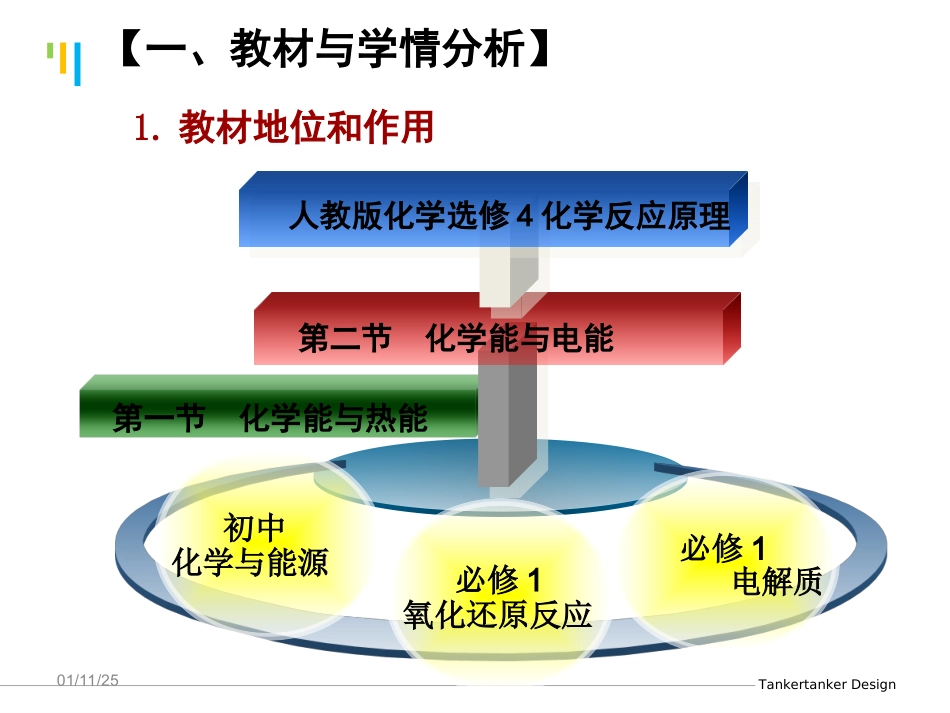 【一、教材与学情分析】

1. 教材地位和作用

人教版化学选修 4 化学反应原理

第二节 化学能与电能

第一节 化学能与热能

初中
化学与能源

必修 1
氧化还原反应

必修 1
电解质

01/11/25

Tankertanker Design